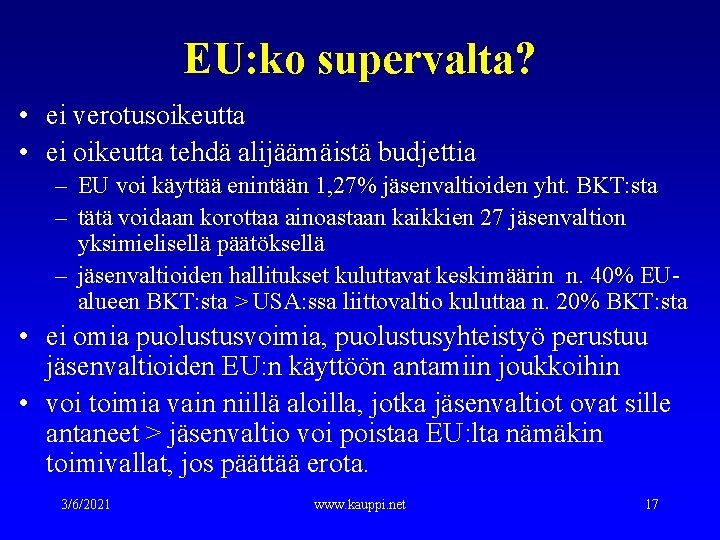 EU:ko supervalta?

• ei verotusoikeutta
• ei oikeutta tehdä alijäämäistä budjettia
– EU voi käyttää enintään 1,27% jäsenvaltioiden yht. BKT:sta
– tätä voidaan korottaa ainoastaan kaikkien 27 jäsenvaltion yksimielisellä päätöksellä
– jäsenvaltioiden hallitukset kuluttavat keskimäärin n. 40% EU-alueen BKT:sta > USA:ssa liittovaltio kuluttaa n. 20% BKT:sta
• ei omia puolustusvoimia, puolustusyhteistyö perustuu jäsenvaltioiden EU:n käyttöön antamiin joukkoihin
• voi toimia vain niillä aloilla, jotka jäsenvaltiot ovat sille antaneet > jäsenvaltio voi poistaa EU:lta nämäkin toimivallat, jos päättää erota.

3/6/2021 www.kauppi.net 17